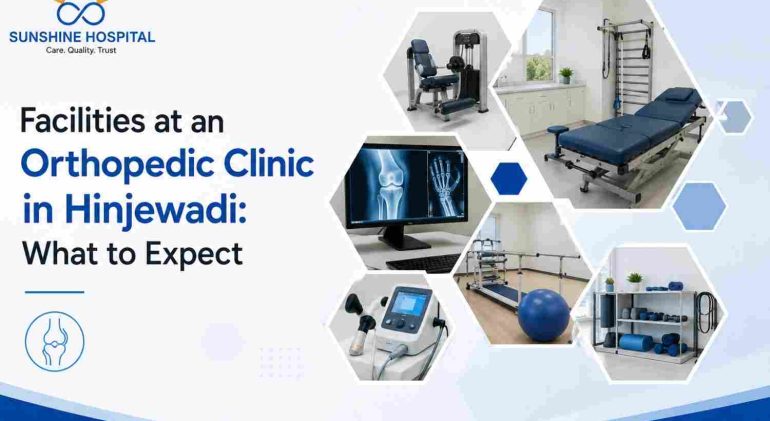 SUNSHINE HOSPITAL
Care. Quality. Trust

Facilities at an Orthopedic Clinic in Hinjewadi: What to Expect